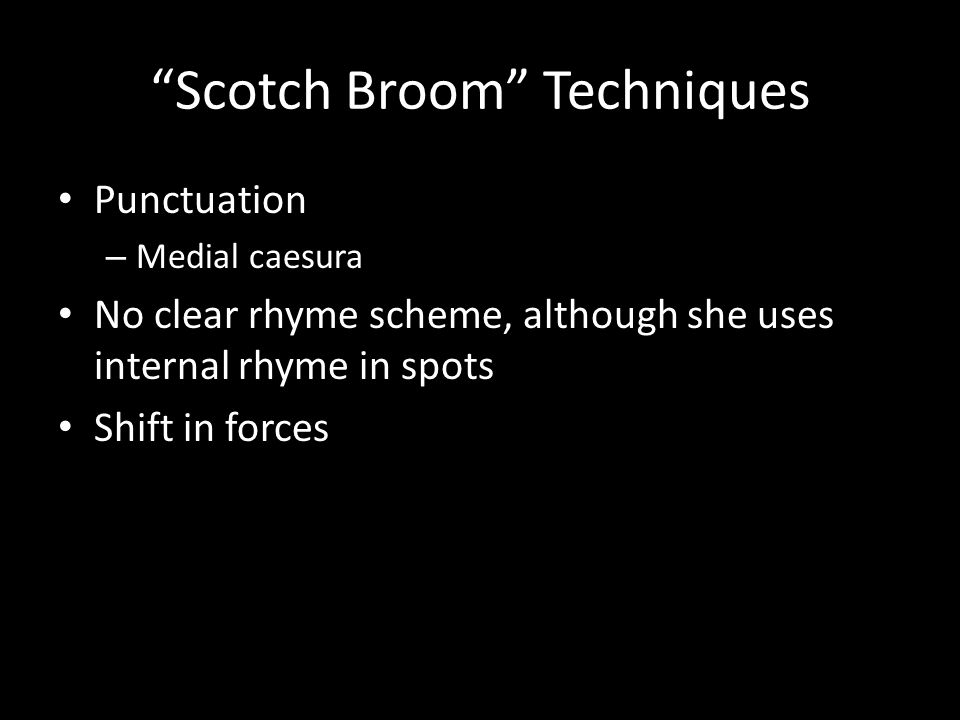 “Scotch Broom” Techniques

• Punctuation
– Medial caesura
• No clear rhyme scheme, although she uses internal rhyme in spots
• Shift in forces